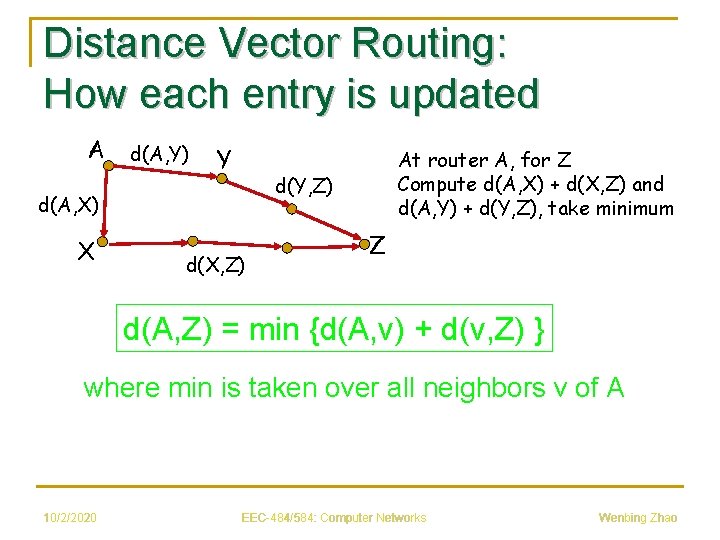 Distance Vector Routing: How each entry is updated

A
d(A,Y)
Y
d(Y,Z)
d(A,X)
X
d(X,Z)
Z

At router A, for Z
Compute d(A,X) + d(X,Z) and d(A,Y) + d(Y,Z), take minimum

d(A,Z) = min {d(A,v) + d(v,Z) }

where min is taken over all neighbors v of A

10/2/2020
EEC-484/584: Computer Networks
Wenbing Zhao